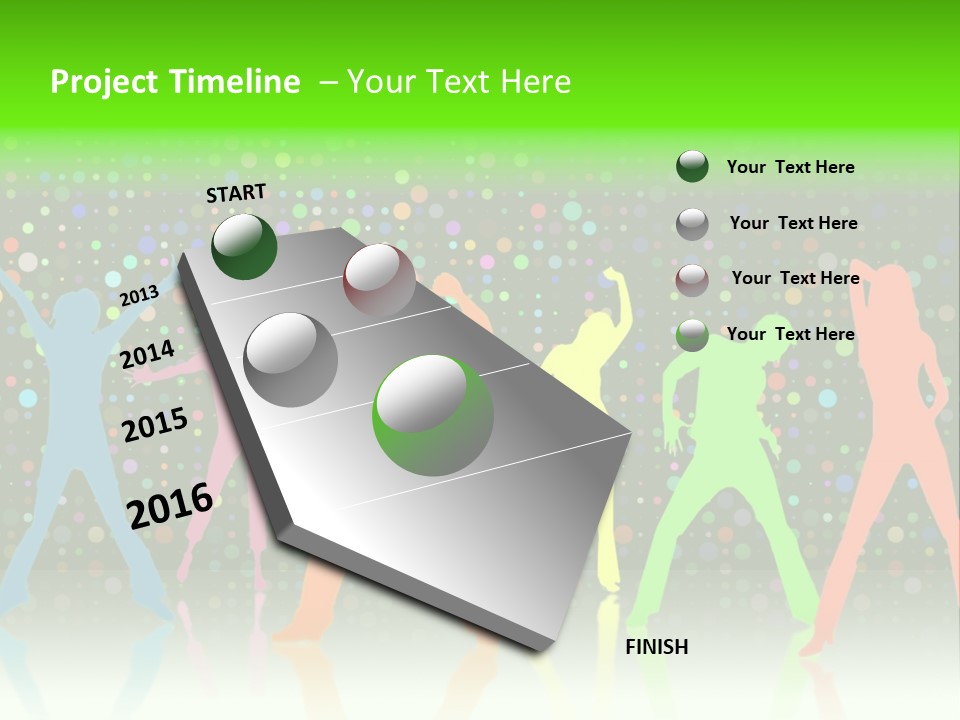 Project Timeline – Your Text Here

START

2013

2014

2015

2016

FINISH

Your Text Here

Your Text Here

Your Text Here

Your Text Here